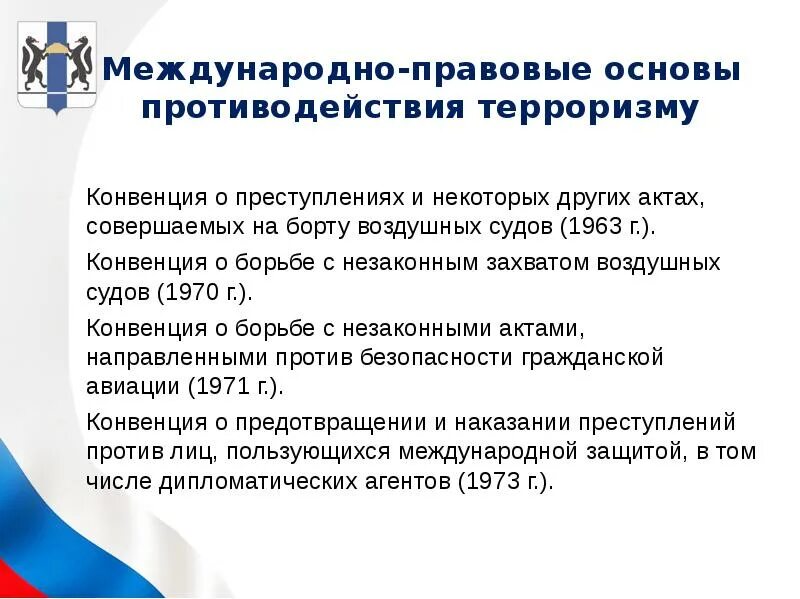 Международно-правовые основы противодействия терроризму

Конвенция о преступлениях и некоторых других актах, совершаемых на борту воздушных судов (1963 г.).

Конвенция о борьбе с незаконным захватом воздушных судов (1970 г.).

Конвенция о борьбе с незаконными актами, направленными против безопасности гражданской авиации (1971 г.).

Конвенция о предотвращении и наказании преступлений против лиц, пользующихся международной защитой, в том числе дипломатических агентов (1973 г.).